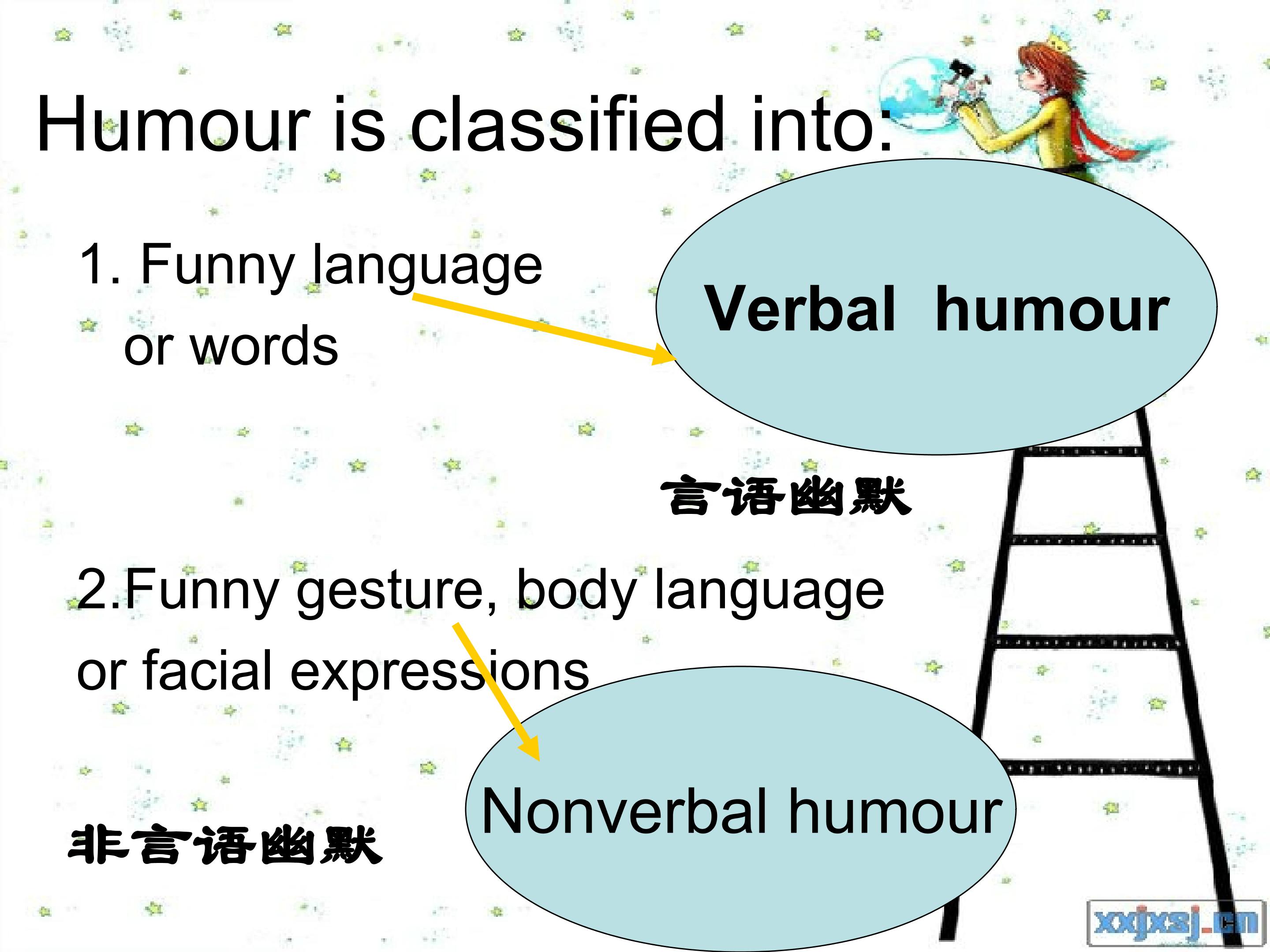 Humour is classified into:

1. Funny language or words

Verbal humour

言语幽默

2.Funny gesture, body language or facial expressions

Nonverbal humour

非言语幽默

xxjxsj.cn